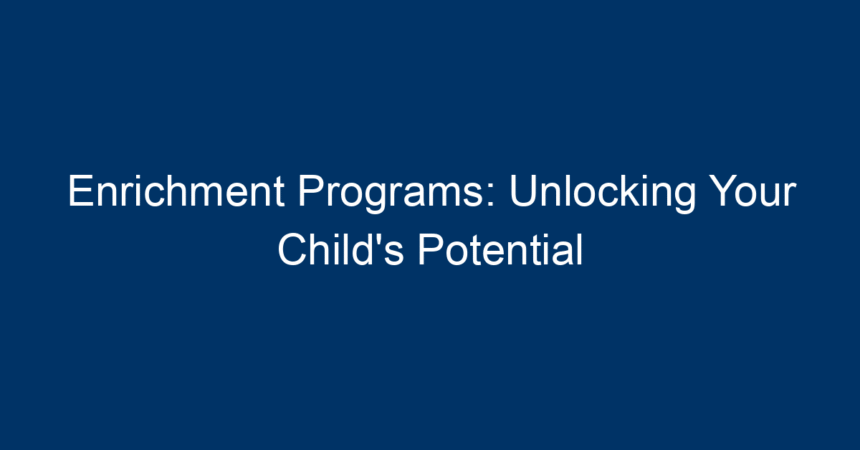 Enrichment Programs: Unlocking Your Child's Potential